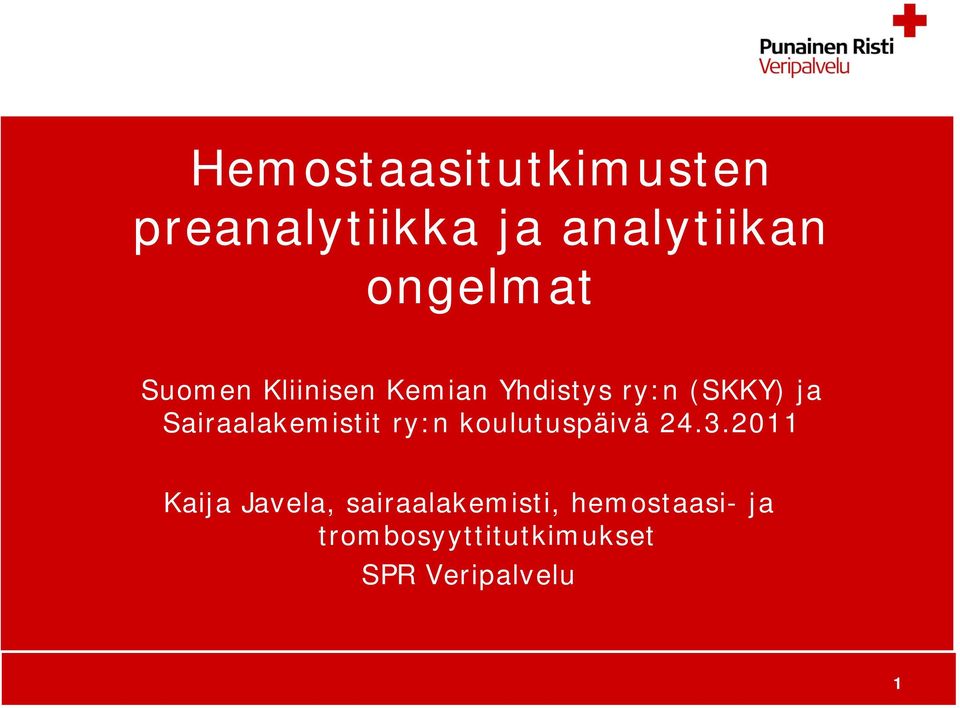 Punainen Risti
Veripalvelu

Hemostaasitutkimusten preanalytiikka ja analytiikan ongelmat

Suomen Kliinisen Kemian Yhdistys ry:n (SKKY) ja Sairaalakemistit ry:n koulutuspäivä 24.3.2011

Kaija Javela, sairaalakemisti, hemostaasi- ja trombosyyttitutkimukset

SPR Veripalvelu

1